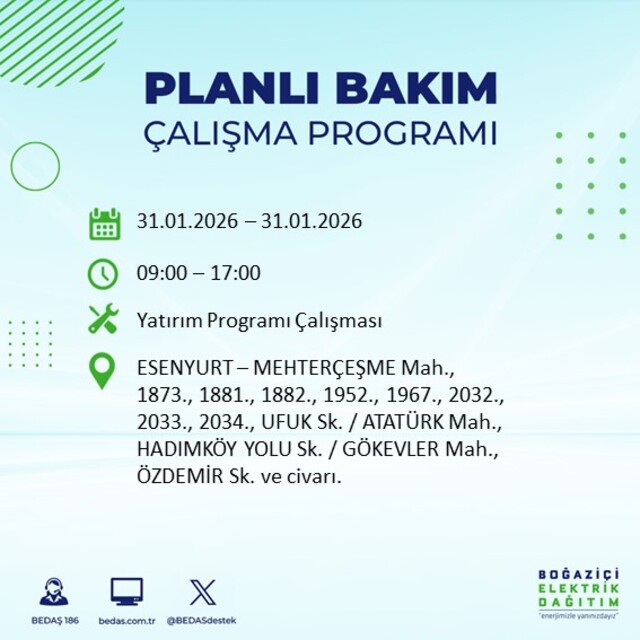 PLANLI BAKIM
ÇALIŞMA PROGRAMI

31.01.2026 – 31.01.2026

09:00 – 17:00

Yatırım Programı Çalışması

ESENYURT – MEHTERÇEŞME Mah., 1873., 1881., 1882., 1952., 1967., 2032., 2033., 2034., UFUK Sk. / ATATÜRK Mah., HADIMKÖY YOLU Sk. / GÖKEVLER Mah., ÖZDEMİR Sk. ve civarı.

BEDAŞ 186
bedas.com.tr
@BEDASdestek

BOĞAZİÇİ
ELEKTRİK
DAĞITIM
"enerjimizle yanınızdayız"